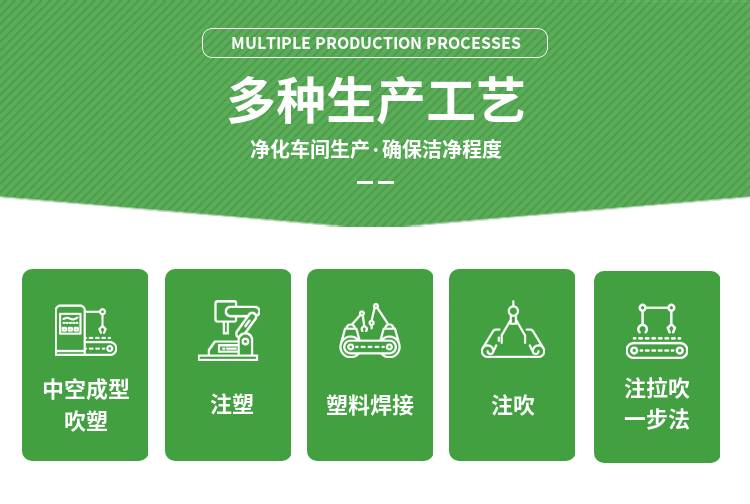 MULTIPLE PRODUCTION PROCESSES

多种生产工艺

净化车间生产·确保洁净程度

中空成型吹塑

注塑

塑料焊接

注吹

注拉吹一步法